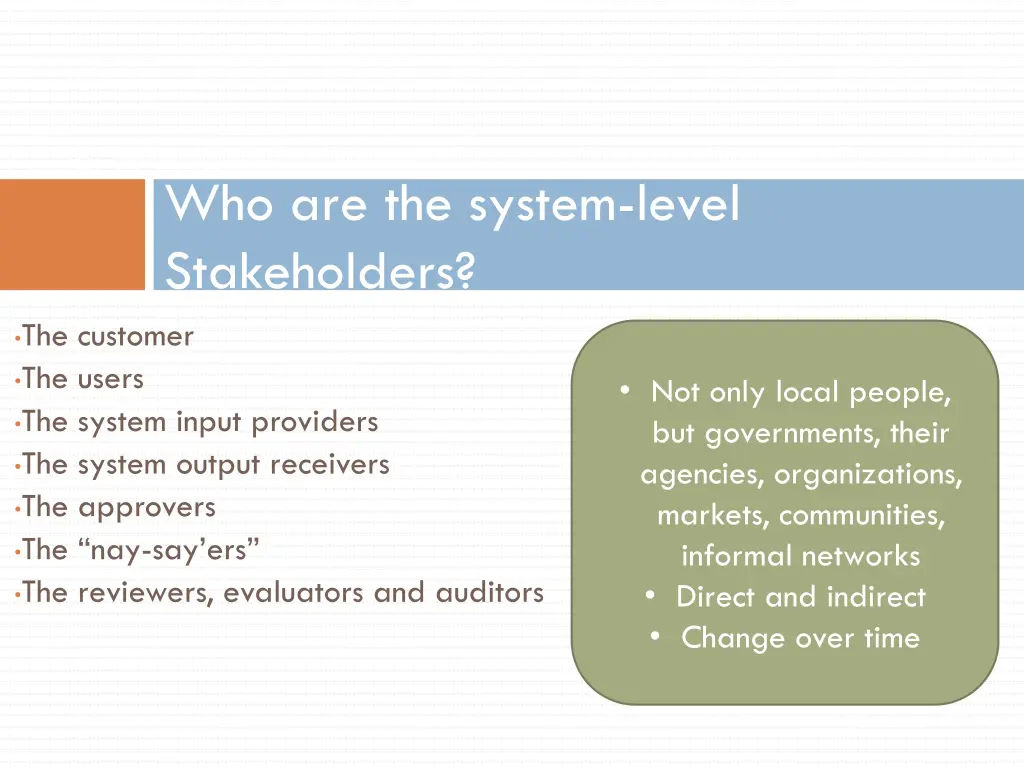 Who are the system-level Stakeholders?

• The customer
• The users
• The system input providers
• The system output receivers
• The approvers
• The “nay-say’ers”
• The reviewers, evaluators and auditors

• Not only local people, but governments, their agencies, organizations, markets, communities, informal networks
• Direct and indirect
• Change over time